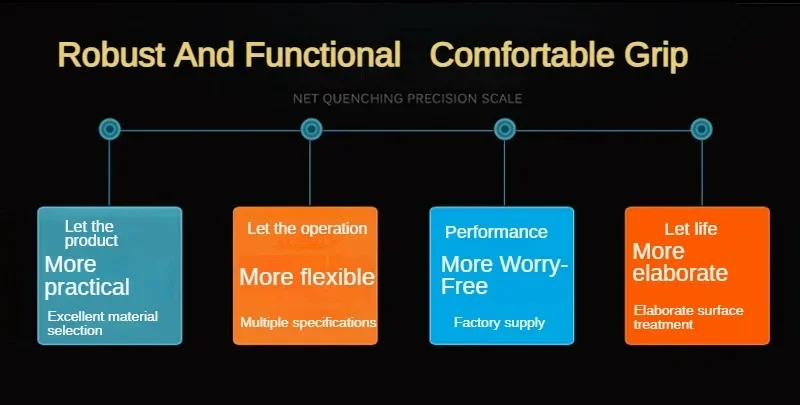 Robust And Functional Comfortable Grip

NET QUENCHING PRECISION SCALE

Let the product
More practical
Excellent material selection

Let the operation
More flexible
Multiple specifications

Performance
More Worry-Free
Factory supply

Let life
More elaborate
Elaborate surface treatment